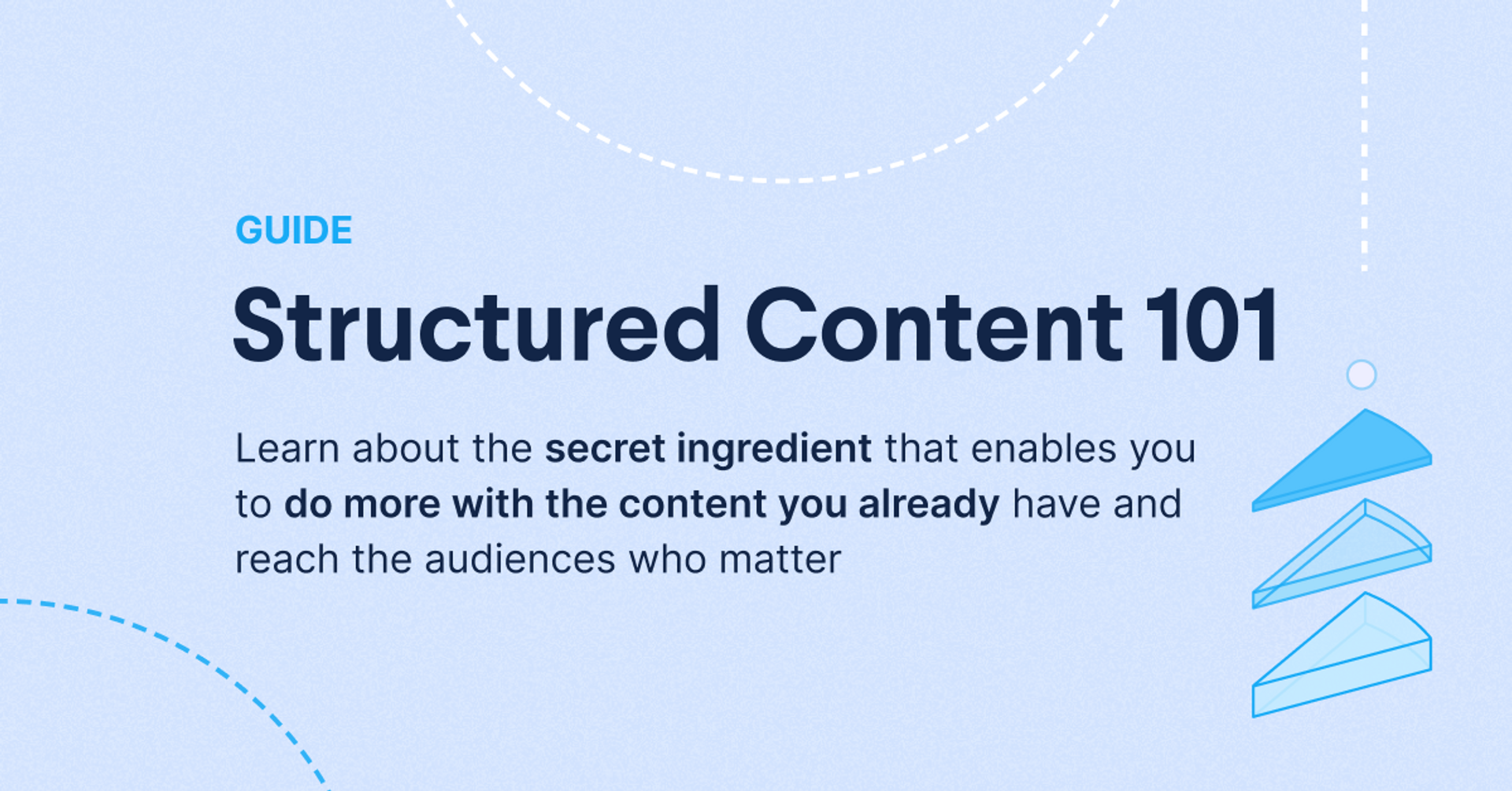 GUIDE

Structured Content 101

Learn about the secret ingredient that enables you to do more with the content you already have and reach the audiences who matter